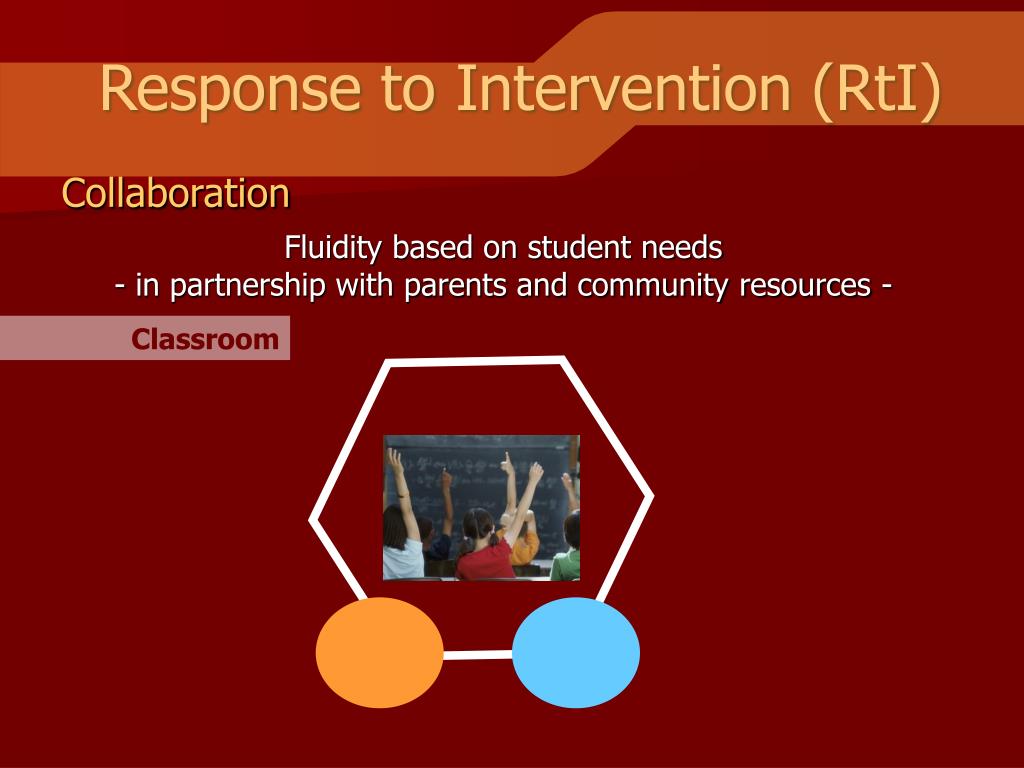 Response to Intervention (RtI)

Collaboration

Fluidity based on student needs
- in partnership with parents and community resources -

Classroom